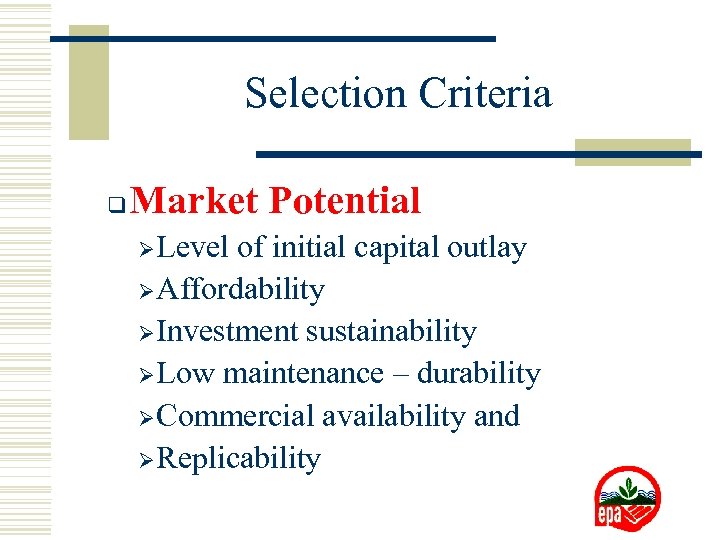 Selection Criteria

❑ Market Potential

➢ Level of initial capital outlay
➢ Affordability
➢ Investment sustainability
➢ Low maintenance – durability
➢ Commercial availability and
➢ Replicability

epa